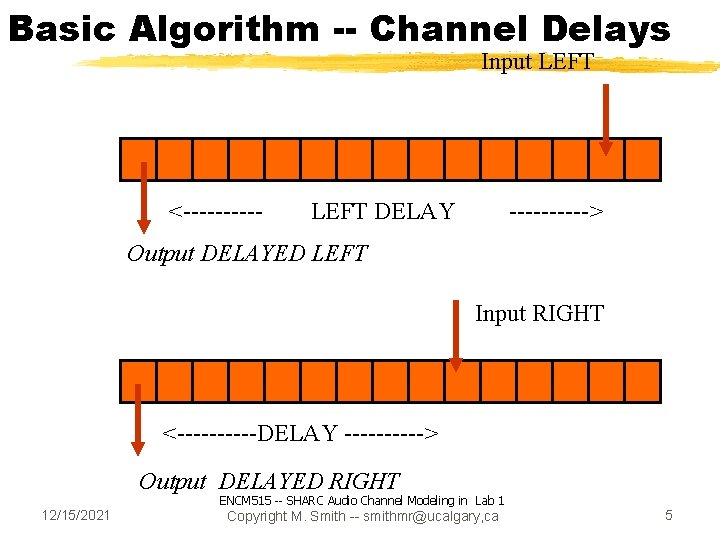 Basic Algorithm -- Channel Delays

Input LEFT

<----------     LEFT DELAY     ---------->

Output DELAYED LEFT

Input RIGHT

<----------DELAY ---------->

Output DELAYED RIGHT

12/15/2021

ENCM515 -- SHARC Audio Channel Modeling in Lab 1
Copyright M. Smith -- smithmr@ucalgary,ca

5